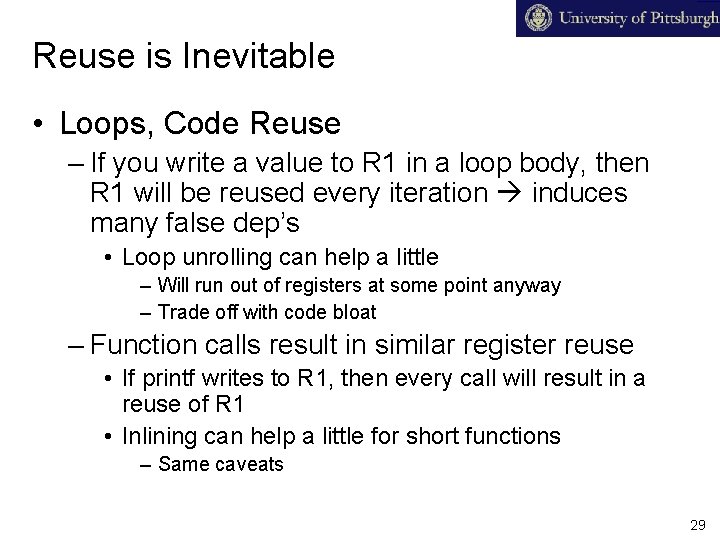 University of Pittsburgh

Reuse is Inevitable

• Loops, Code Reuse
– If you write a value to R1 in a loop body, then R1 will be reused every iteration → induces many false dep's
• Loop unrolling can help a little
– Will run out of registers at some point anyway
– Trade off with code bloat
– Function calls result in similar register reuse
• If printf writes to R1, then every call will result in a reuse of R1
• Inlining can help a little for short functions
– Same caveats

29